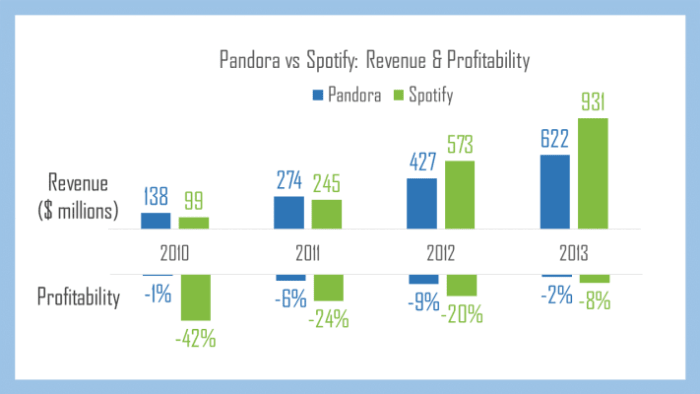 Pandora vs Spotify: Revenue & Profitability

Pandora Spotify

Revenue ($ millions)

138 99
274 245
427 573
622 931

2010 2011 2012 2013

Profitability

-1% -42%
-6% -24%
-9% -20%
-2% -8%